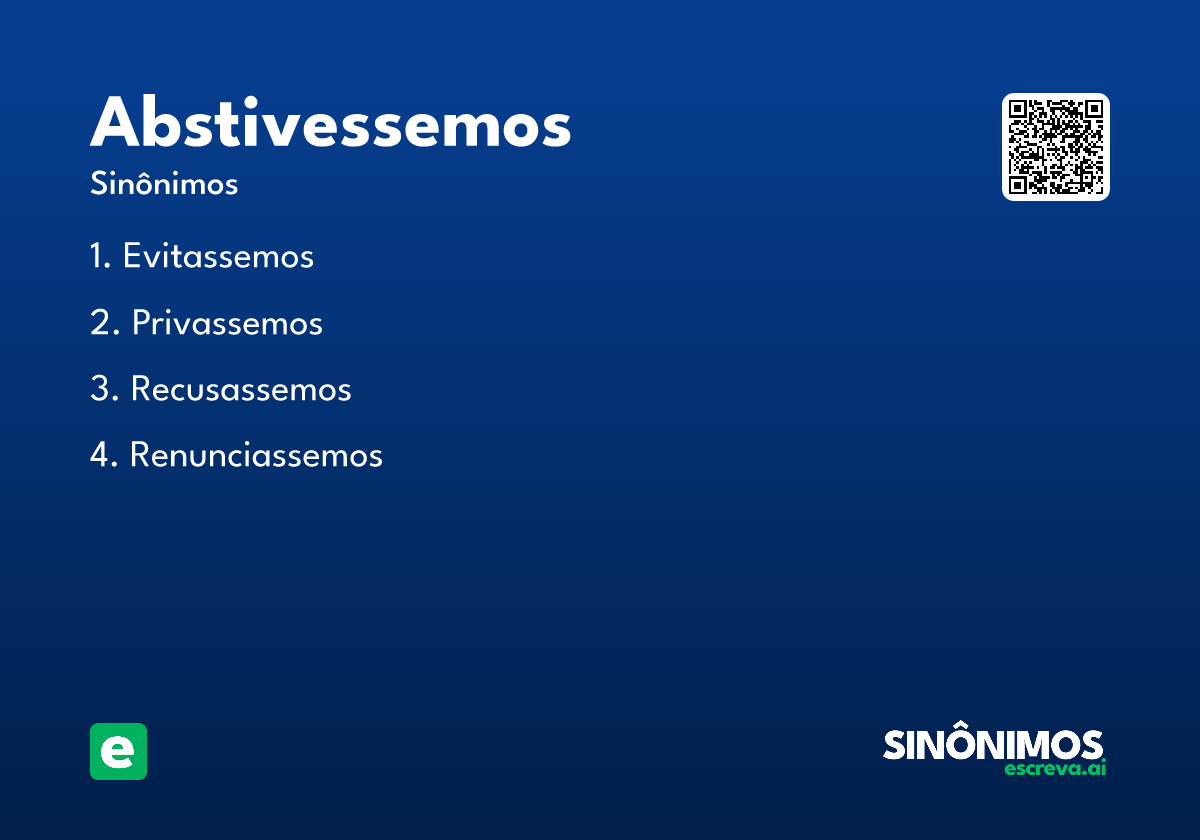 Abstivessemos

Sinônimos

1. Evitassemos

2. Privassemos

3. Recusassemos

4. Renunciassemos

e

SINÔNIMOS
escreva.ai